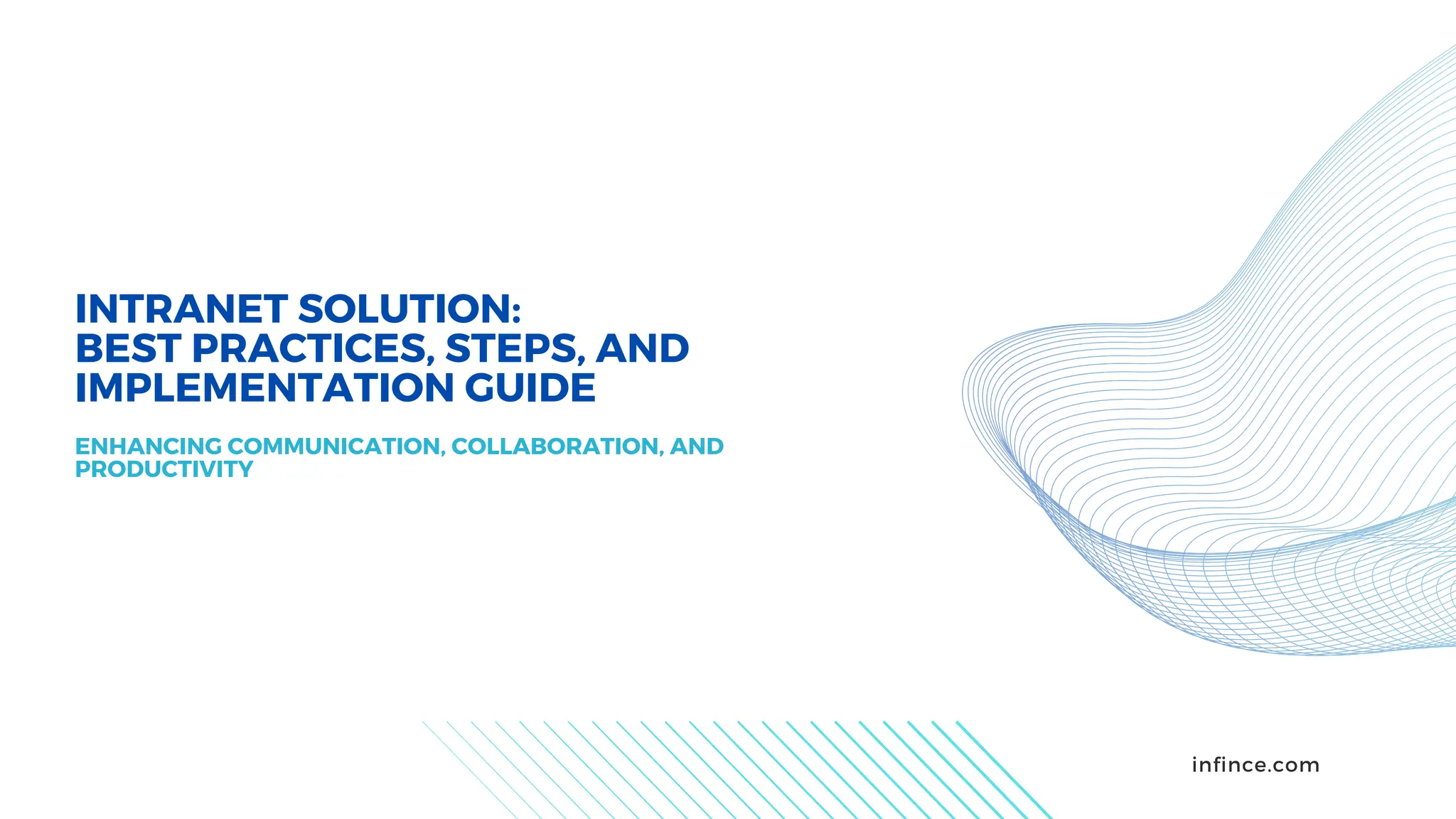 INTRANET SOLUTION:
BEST PRACTICES, STEPS, AND
IMPLEMENTATION GUIDE

ENHANCING COMMUNICATION, COLLABORATION, AND PRODUCTIVITY

infince.com